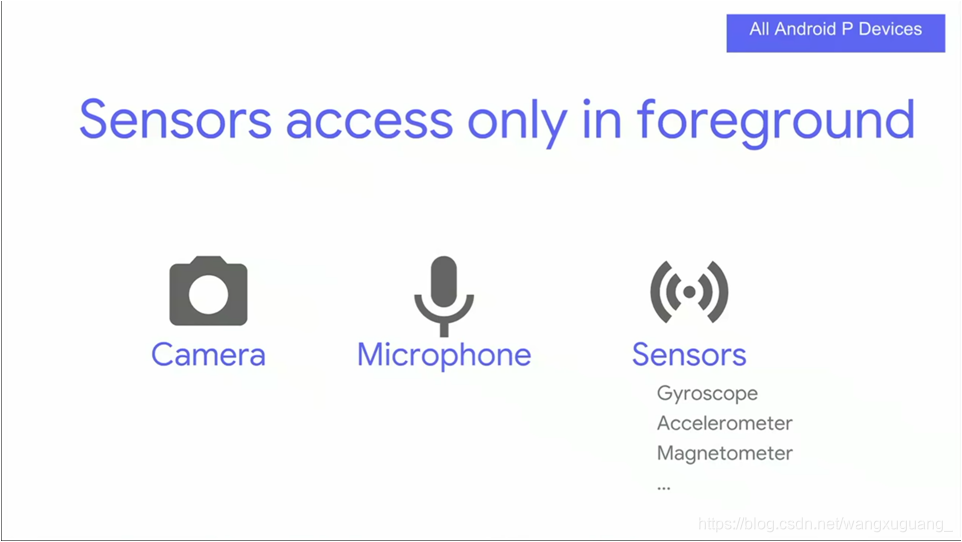 All Android P Devices

Sensors access only in foreground

Camera

Microphone

Sensors
Gyroscope
Accelerometer
Magnetometer
...

https://blog.csdn.net/wangxuguang_